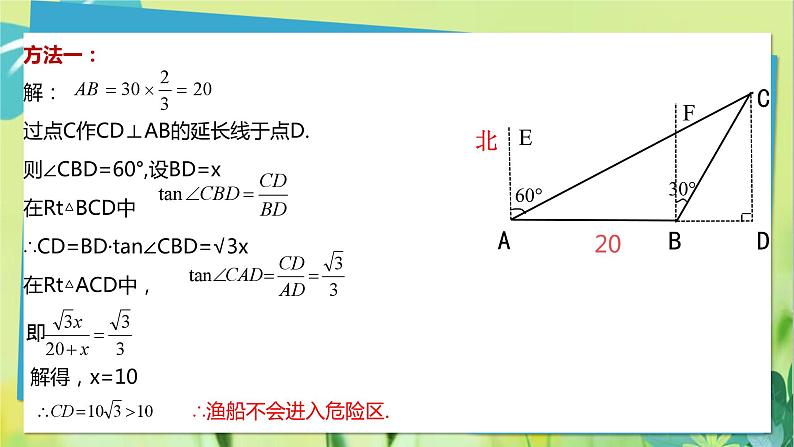 方法一：

解： $AB=30\times\frac{2}{3}=20$

过点C作CD⊥AB的延长线于点D.

则∠CBD=60°,设BD=x

在Rt△BCD中 $\tan\angle CBD=\frac{CD}{BD}$

∴CD=BD·tan∠CBD=√3x

在Rt△ACD中， $\tan\angle CAD=\frac{CD}{AD}=\frac{\sqrt{3}}{3}$

即$\frac{\sqrt{3}x}{20+x}=\frac{\sqrt{3}}{3}$

解得，x=10

$\therefore CD=10\sqrt{3}>10$ ∴渔船不会进入危险区.

北 E F C 60° 30° A 20 B D